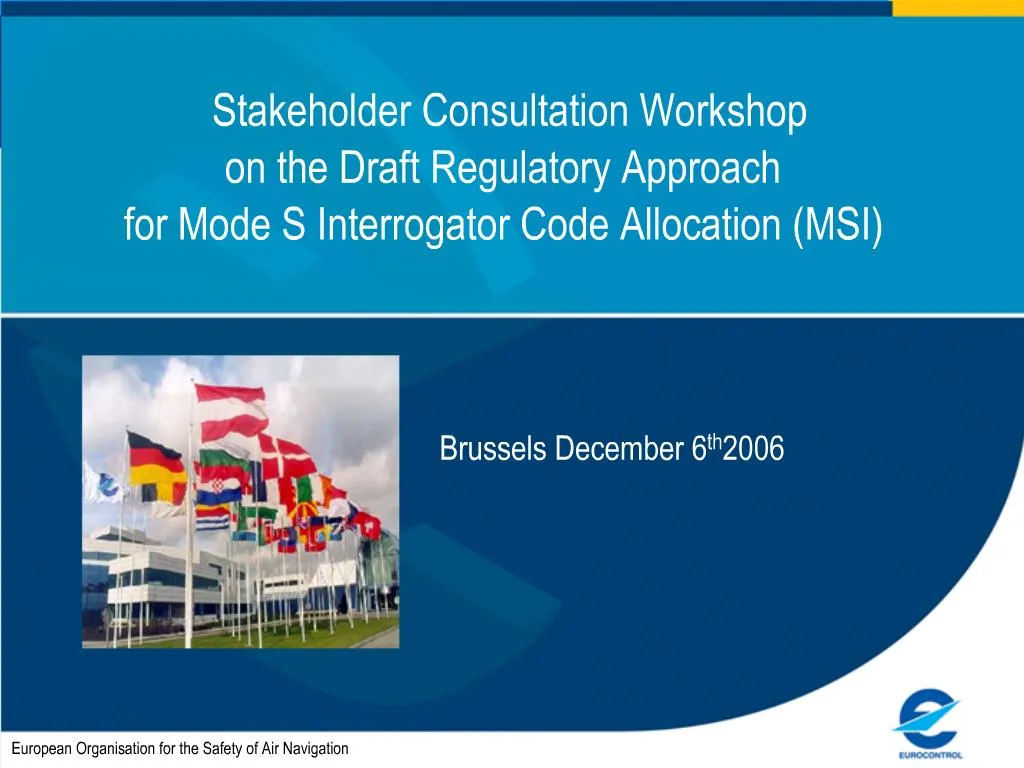 Stakeholder Consultation Workshop
on the Draft Regulatory Approach
for Mode S Interrogator Code Allocation (MSI)

Brussels December 6$^{th}$2006

European Organisation for the Safety of Air Navigation

EUROCONTROL